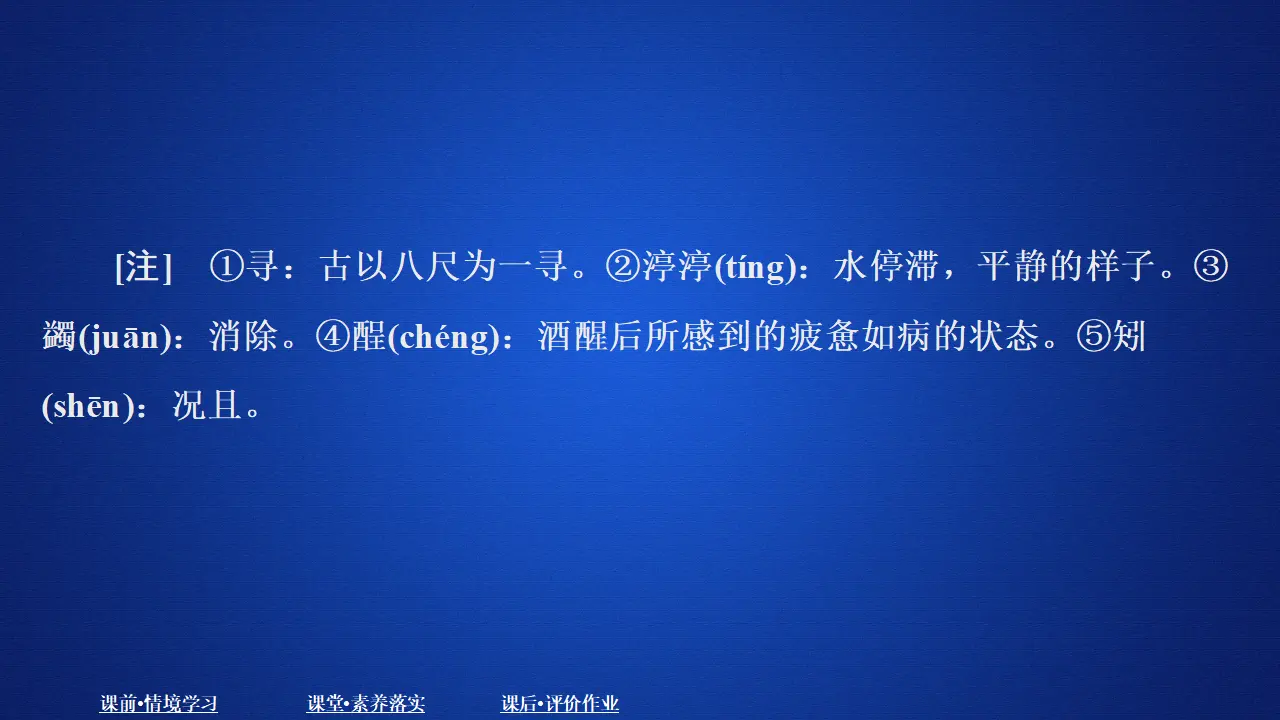 [注]　①寻：古以八尺为一寻。②渟渟(tíng)：水停滞，平静的样子。③蠲(juān)：消除。④酲(chéng)：酒醒后所感到的疲惫如病的状态。⑤矧(shěn)：况且。

课前•情境学习　　课堂•素养落实　　课后•评价作业